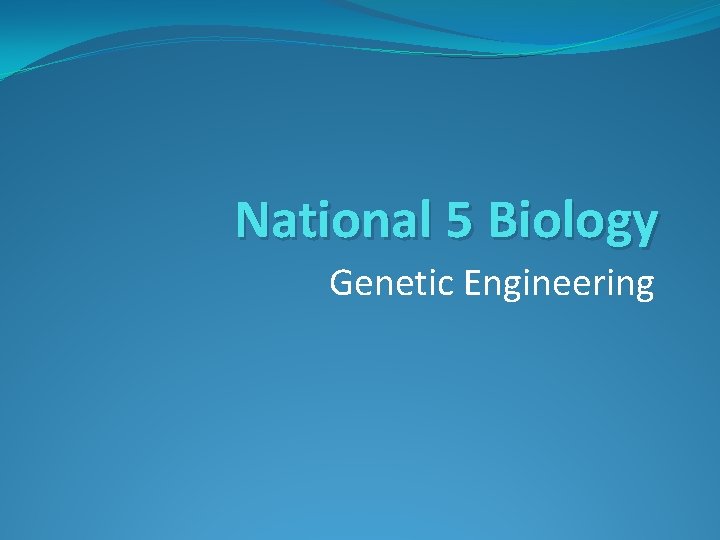 National 5 Biology

Genetic Engineering